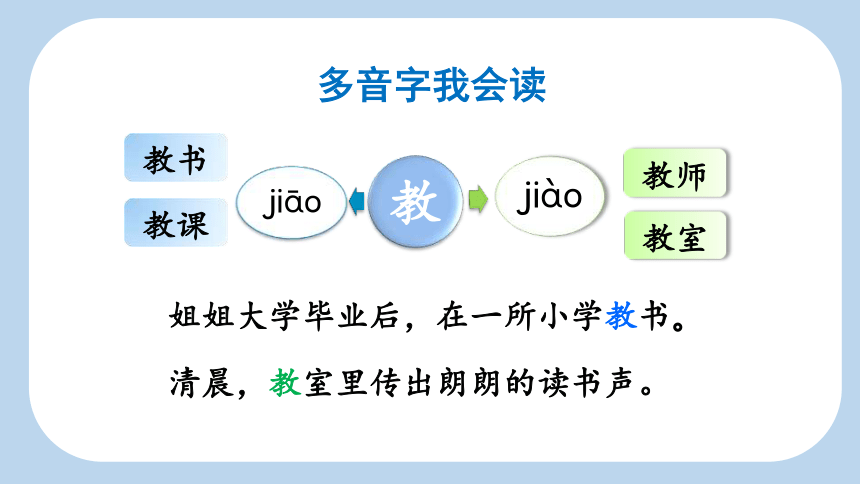 多音字我会读

教书
教课
jiāo
教
jiào
教师
教室

姐姐大学毕业后，在一所小学教书。

清晨，教室里传出朗朗的读书声。